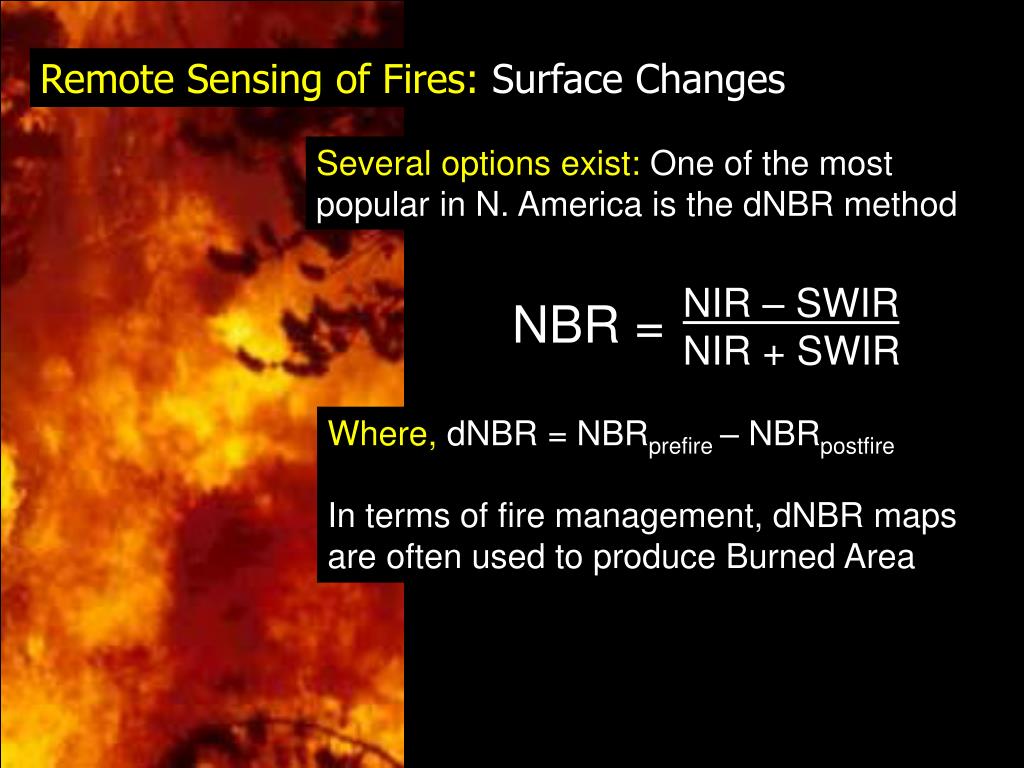 Remote Sensing of Fires: Surface Changes

Several options exist: One of the most popular in N. America is the dNBR method

$NBR = \frac{NIR - SWIR}{NIR + SWIR}$

Where, $dNBR = NBR_{prefire} - NBR_{postfire}$

In terms of fire management, dNBR maps are often used to produce Burned Area